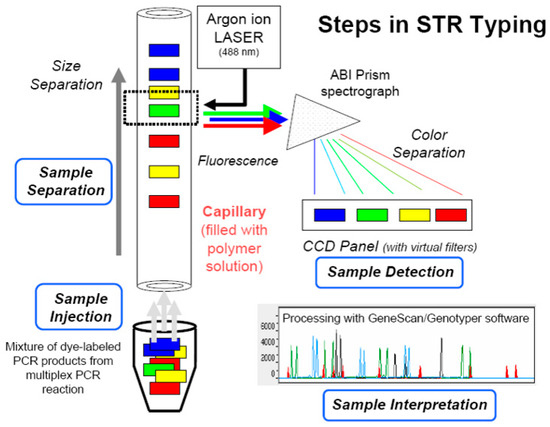 Steps in STR Typing

Argon ion LASER (488 nm)

Size Separation

ABI Prism spectrograph

Color Separation

Fluorescence

Sample Separation

Capillary (filled with polymer solution)

CCD Panel (with virtual filters)

Sample Detection

Sample Injection

Mixture of dye-labeled PCR products from multiplex PCR reaction

Processing with GeneScan/Genotyper software

6000
4000
2000
0

Sample Interpretation